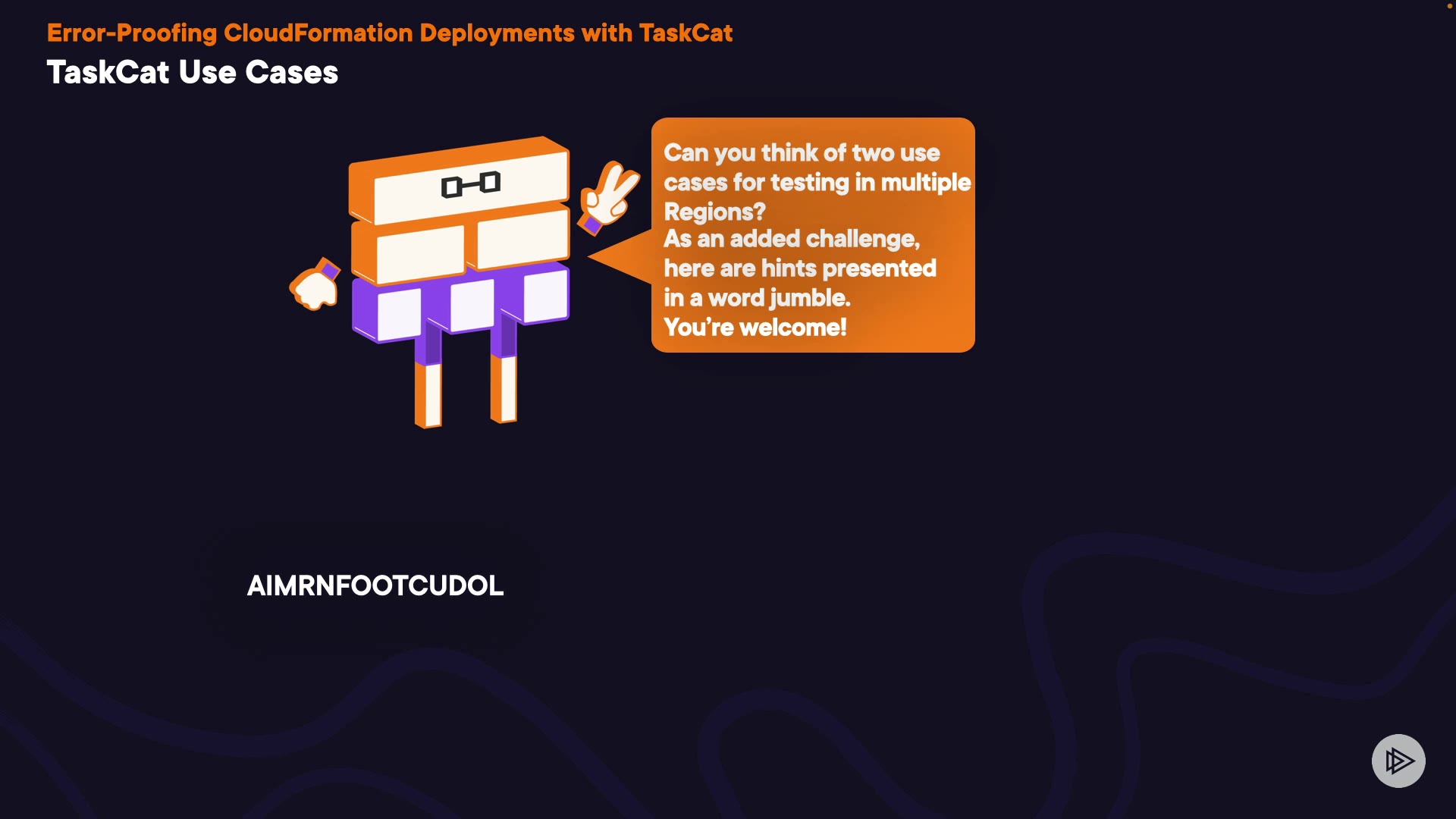 Error-Proofing CloudFormation Deployments with TaskCat
TaskCat Use Cases

Can you think of two use cases for testing in multiple Regions?
As an added challenge, here are hints presented in a word jumble.
You're welcome!

AIMRNFOOTCUDOL